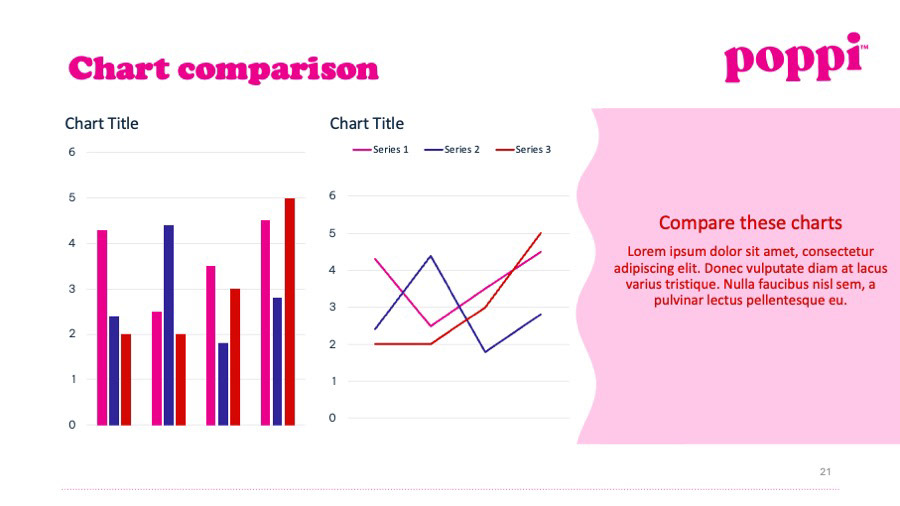 Chart comparison

poppi™

Chart Title

6
5
4
3
2
1
0

Chart Title

Series 1 Series 2 Series 3

6
5
4
3
2
1
0

Compare these charts

Lorem ipsum dolor sit amet, consectetur adipiscing elit. Donec vulputate diam at lacus varius tristique. Nulla faucibus nisl sem, a pulvinar lectus pellentesque eu.

21